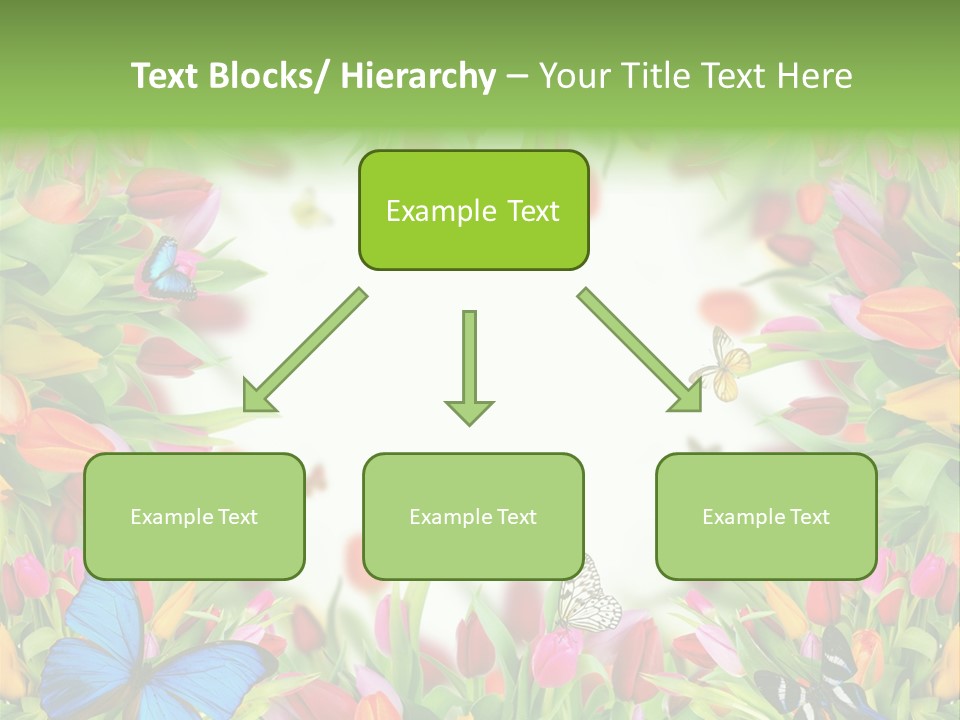 Text Blocks/ Hierarchy – Your Title Text Here

Example Text

Example Text

Example Text

Example Text